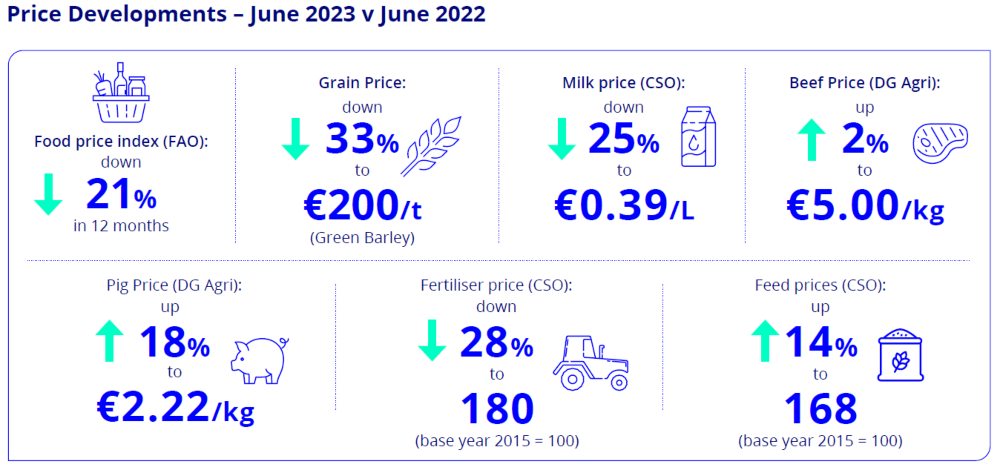 Price Developments – June 2023 v June 2022

Food price index (FAO):
down
21%
in 12 months

Grain Price:
down
33%
to
€200/t
(Green Barley)

Milk price (CSO):
down
25%
to
€0.39/L

Beef Price (DG Agri):
up
2%
to
€5.00/kg

Pig Price (DG Agri):
up
18%
to
€2.22/kg

Fertiliser price (CSO):
down
28%
to
180
(base year 2015 = 100)

Feed prices (CSO):
up
14%
to
168
(base year 2015 = 100)